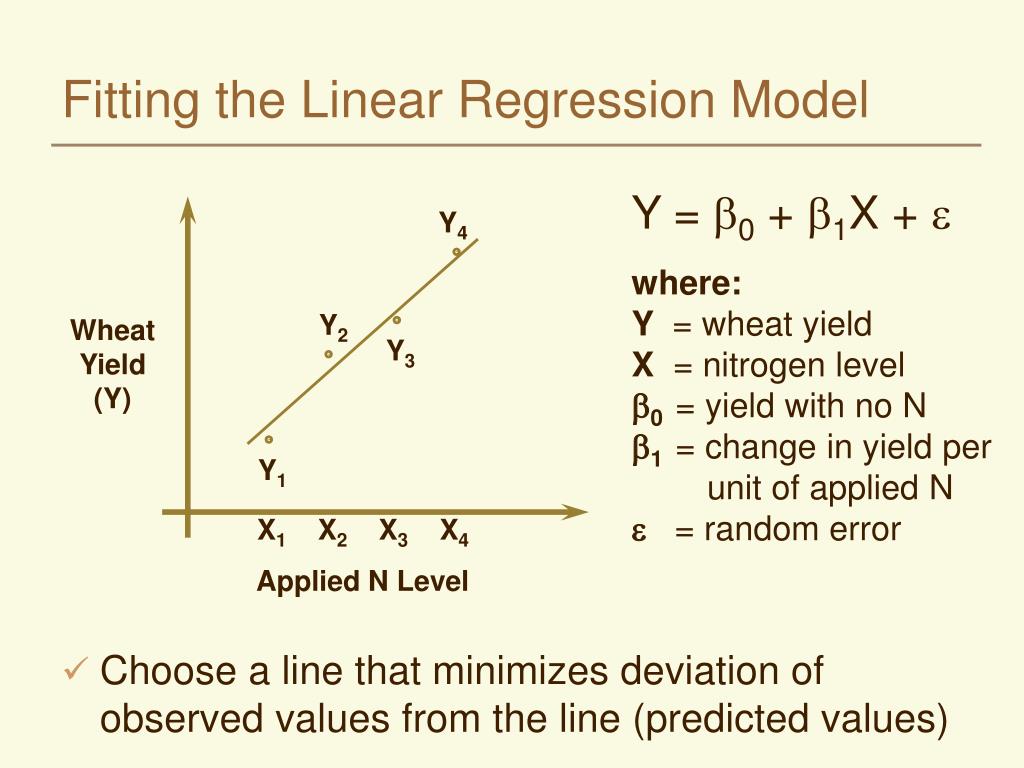 Fitting the Linear Regression Model

Wheat Yield (Y)

$Y_4$

$Y_2$

$Y_3$

$Y_1$

$X_1$ $X_2$ $X_3$ $X_4$

Applied N Level

$Y = \beta_0 + \beta_1 X + \varepsilon$

where:
Y = wheat yield
X = nitrogen level
$\beta_0$ = yield with no N
$\beta_1$ = change in yield per unit of applied N
$\varepsilon$ = random error

✓ Choose a line that minimizes deviation of observed values from the line (predicted values)